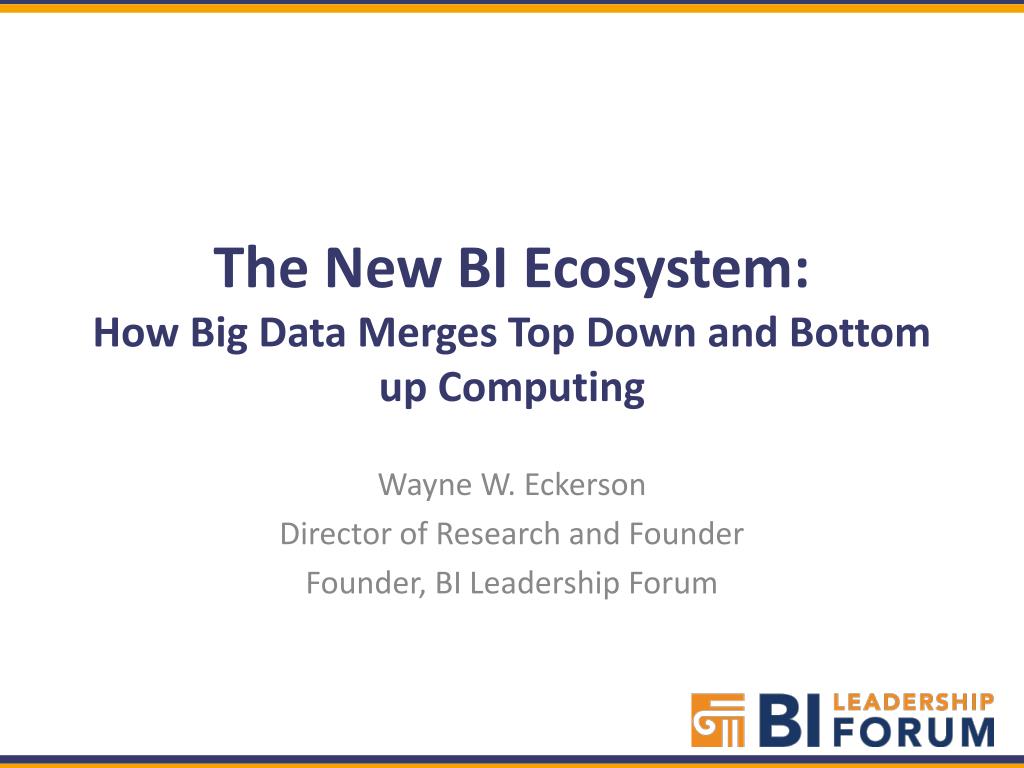 The New BI Ecosystem:
How Big Data Merges Top Down and Bottom up Computing

Wayne W. Eckerson
Director of Research and Founder
Founder, BI Leadership Forum

BI LEADERSHIP FORUM